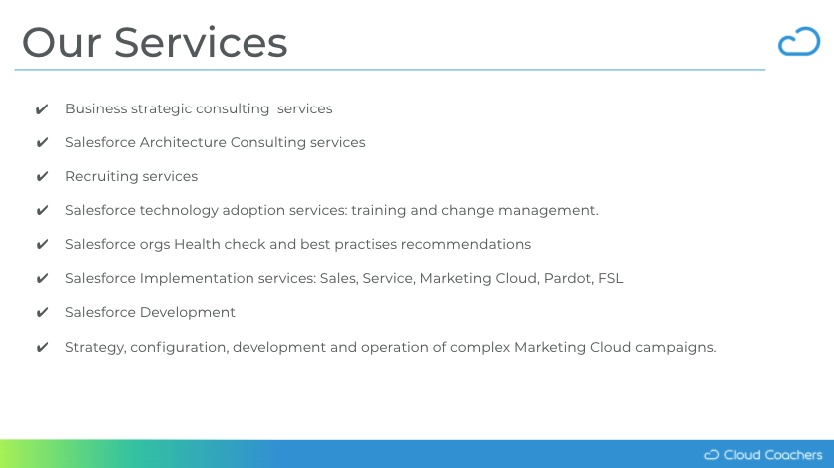 Our Services

✔ Business strategic consulting services

✔ Salesforce Architecture Consulting services

✔ Recruiting services

✔ Salesforce technology adoption services: training and change management.

✔ Salesforce orgs Health check and best practises recommendations

✔ Salesforce Implementation services: Sales, Service, Marketing Cloud, Pardot, FSL

✔ Salesforce Development

✔ Strategy, configuration, development and operation of complex Marketing Cloud campaigns.

Cloud Coachers